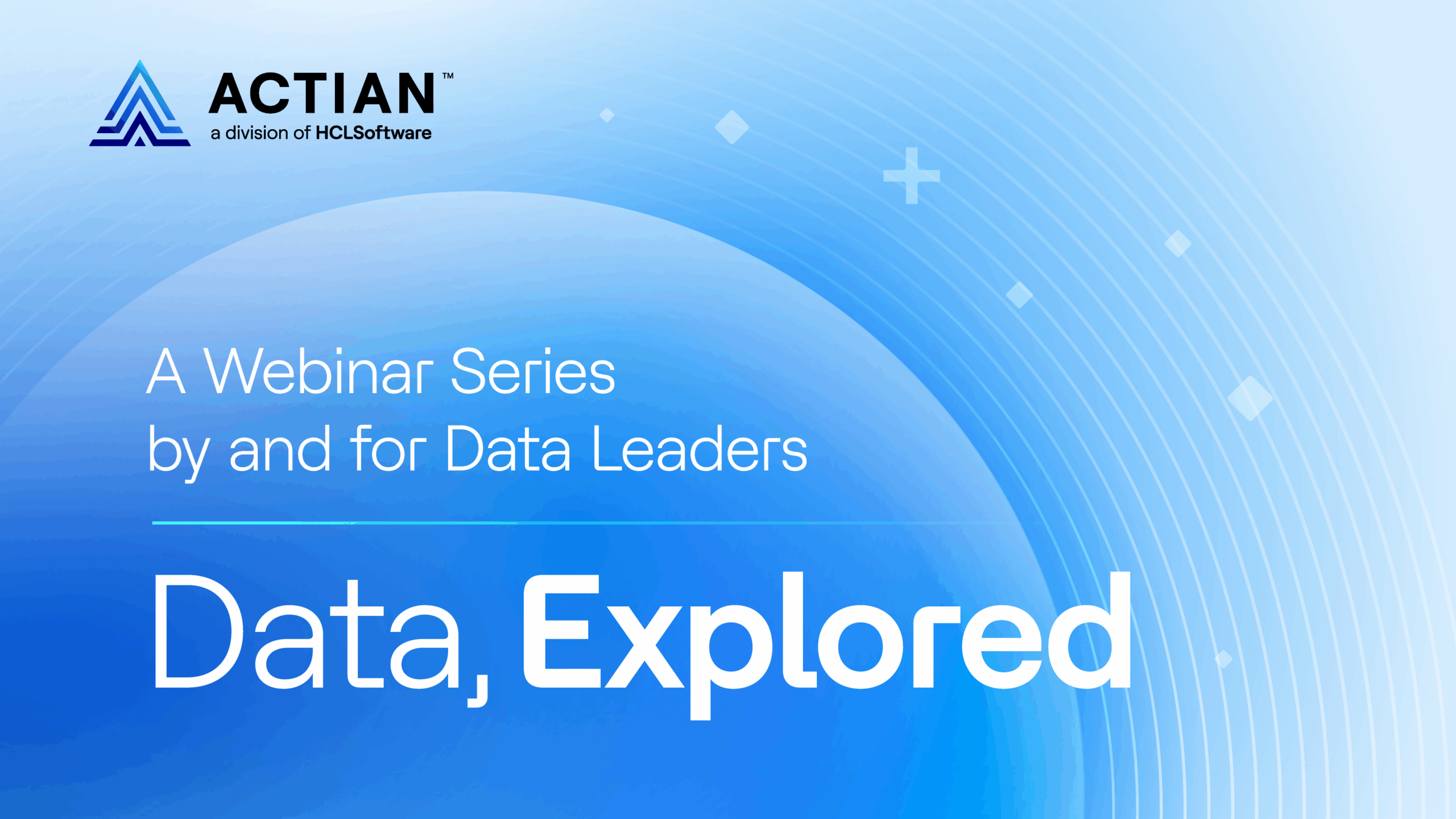 ACTIAN™
a division of HCLSoftware

A Webinar Series by and for Data Leaders

Data, Explored